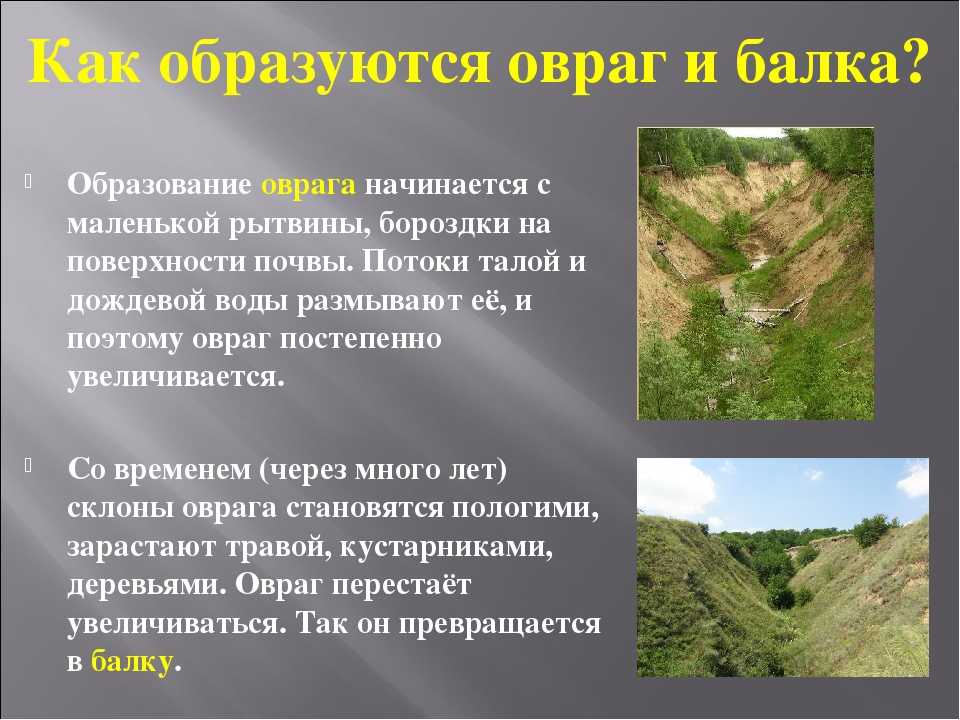 Как образуются овраг и балка?

Образование оврага начинается с маленькой рытвины, бороздки на поверхности почвы. Потоки талой и дождевой воды размывают её, и поэтому овраг постепенно увеличивается.

Со временем (через много лет) склоны оврага становятся пологими, зарастают травой, кустарниками, деревьями. Овраг перестаёт увеличиваться. Так он превращается в балку.